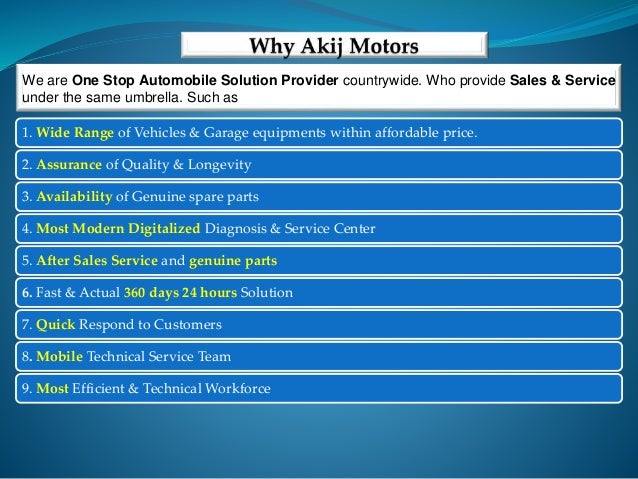 Why Akij Motors

We are One Stop Automobile Solution Provider countrywide. Who provide Sales & Service under the same umbrella. Such as

1. Wide Range of Vehicles & Garage equipments within affordable price.

2. Assurance of Quality & Longevity

3. Availability of Genuine spare parts

4. Most Modern Digitalized Diagnosis & Service Center

5. After Sales Service and genuine parts

6. Fast & Actual 360 days 24 hours Solution

7. Quick Respond to Customers

8. Mobile Technical Service Team

9. Most Efficient & Technical Workforce